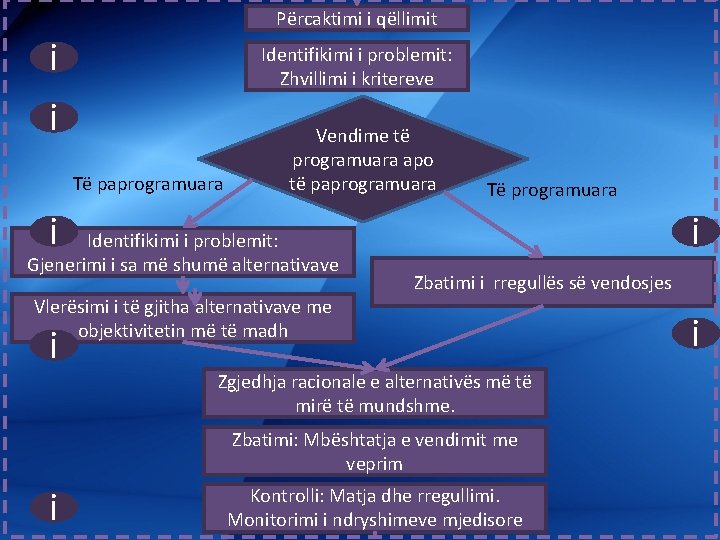 Përcaktimi i qëllimit

i

Identifikimi i problemit: Zhvillimi i kritereve

i

Vendime të programuara apo të paprogramuara

Të paprogramuara

Të programuara

i

Identifikimi i problemit: Gjenerimi i sa më shumë alternativave

i

Zbatimi i rregullës së vendosjes

Vlerësimi i të gjitha alternativave me objektivitetin më të madh

i

i

Zgjedhja racionale e alternativës më të mirë të mundshme.

Zbatimi: Mbështatja e vendimit me veprim

i

Kontrolli: Matja dhe rregullimi. Monitorimi i ndryshimeve mjedisore